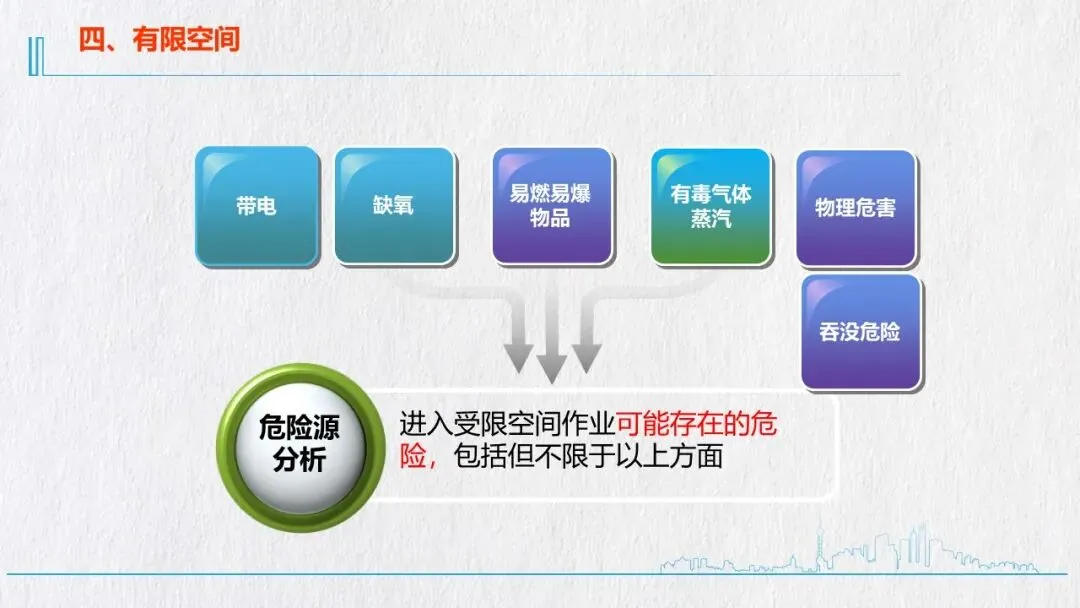 四、有限空间

带电

缺氧

易燃易爆物品

有毒气体蒸汽

物理危害

吞没危险

危险源分析

进入受限空间作业可能存在的危险，包括但不限于以上方面